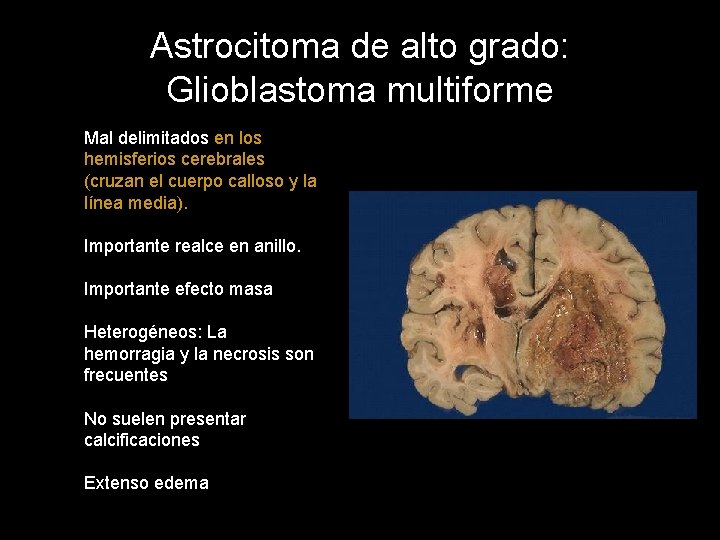 Astrocitoma de alto grado:
Glioblastoma multiforme

Mal delimitados en los hemisferios cerebrales (cruzan el cuerpo calloso y la línea media).

Importante realce en anillo.

Importante efecto masa

Heterogéneos: La hemorragia y la necrosis son frecuentes

No suelen presentar calcificaciones

Extenso edema